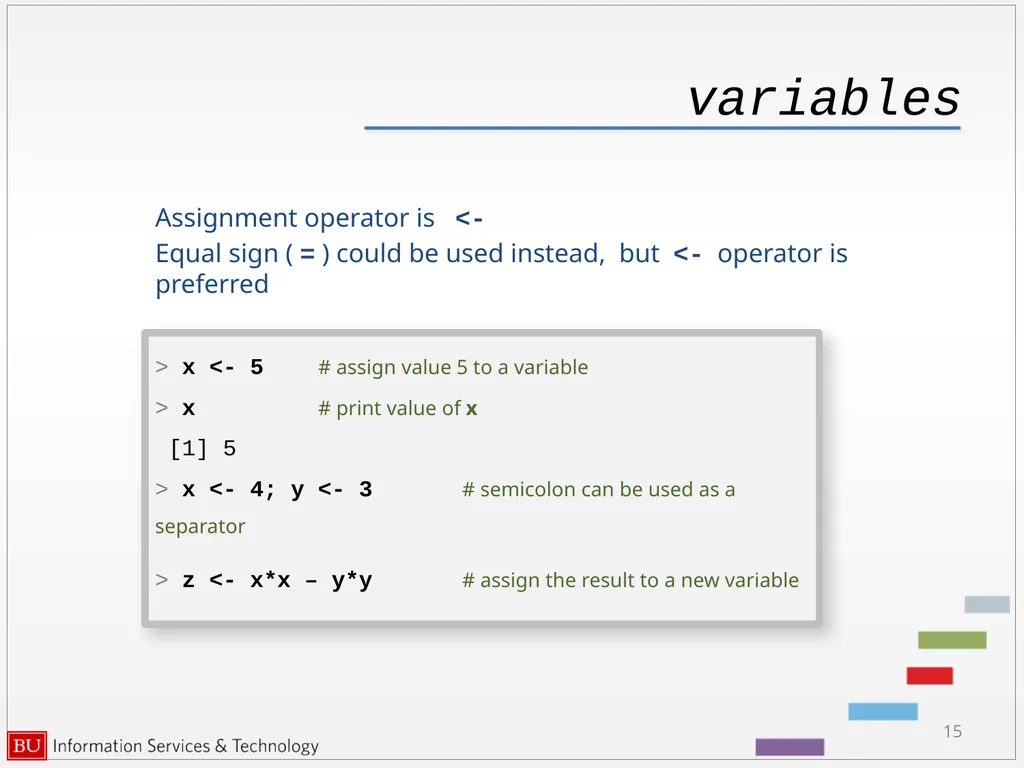 variables

Assignment operator is <-
Equal sign ( = ) could be used instead, but <- operator is preferred

> x <- 5 # assign value 5 to a variable

> x # print value of x

[1] 5

> x <- 4; y <- 3 # semicolon can be used as a separator

> z <- x*x – y*y # assign the result to a new variable

BU Information Services & Technology

15